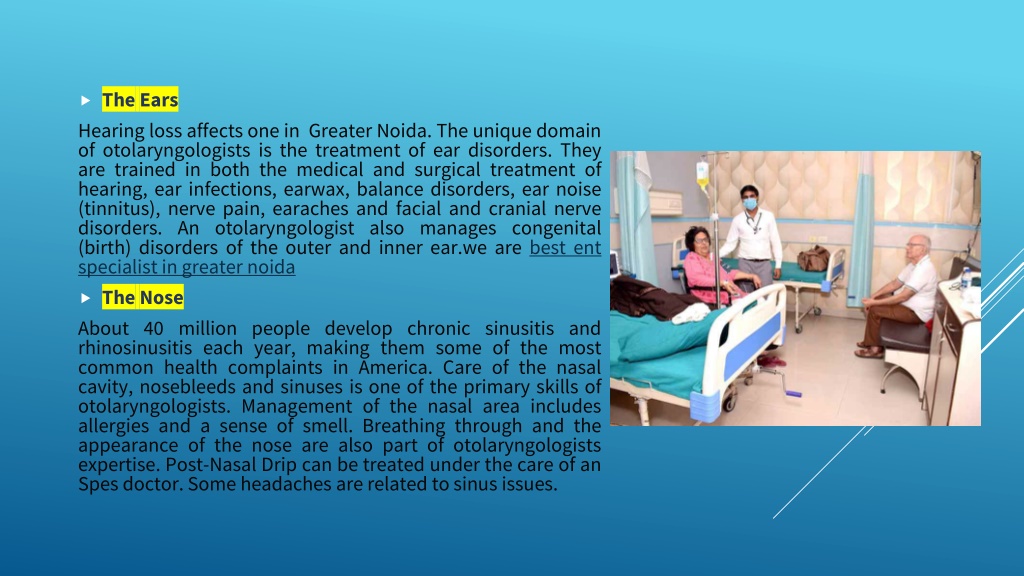 The Ears

Hearing loss affects one in  Greater Noida. The unique domain of otolaryngologists is the treatment of ear disorders. They are trained in both the medical and surgical treatment of hearing, ear infections, earwax, balance disorders, ear noise (tinnitus), nerve pain, earaches and facial and cranial nerve disorders. An otolaryngologist also manages congenital (birth) disorders of the outer and inner ear.we are best ent specialist in greater noida

The Nose

About 40 million people develop chronic sinusitis and rhinosinusitis each year, making them some of the most common health complaints in America. Care of the nasal cavity, nosebleeds and sinuses is one of the primary skills of otolaryngologists. Management of the nasal area includes allergies and a sense of smell. Breathing through and the appearance of the nose are also part of otolaryngologists expertise. Post-Nasal Drip can be treated under the care of an Spes doctor. Some headaches are related to sinus issues.